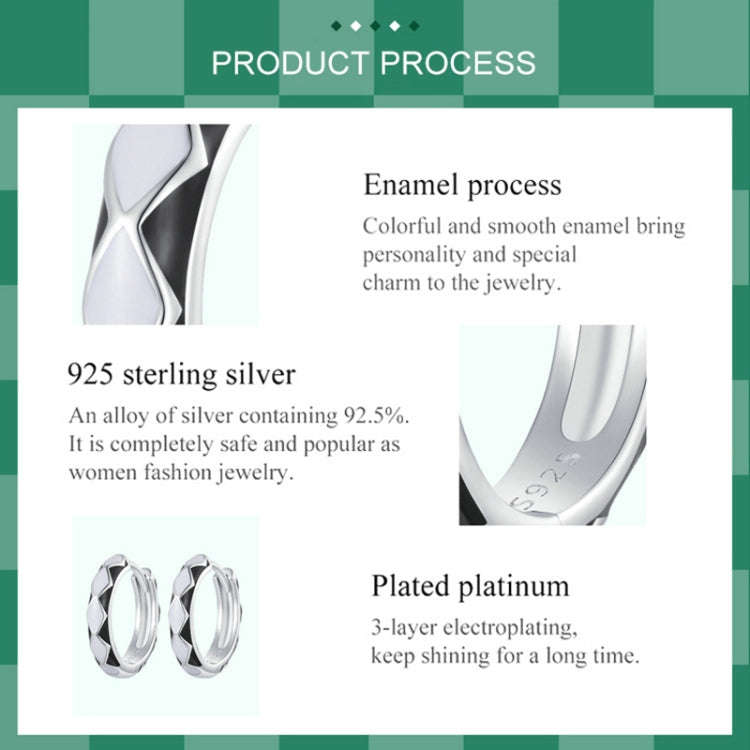 PRODUCT PROCESS

Enamel process

Colorful and smooth enamel bring personality and special charm to the jewelry.

925 sterling silver

An alloy of silver containing 92.5%. It is completely safe and popular as women fashion jewelry.

S925

Plated platinum

3-layer electroplating, keep shining for a long time.